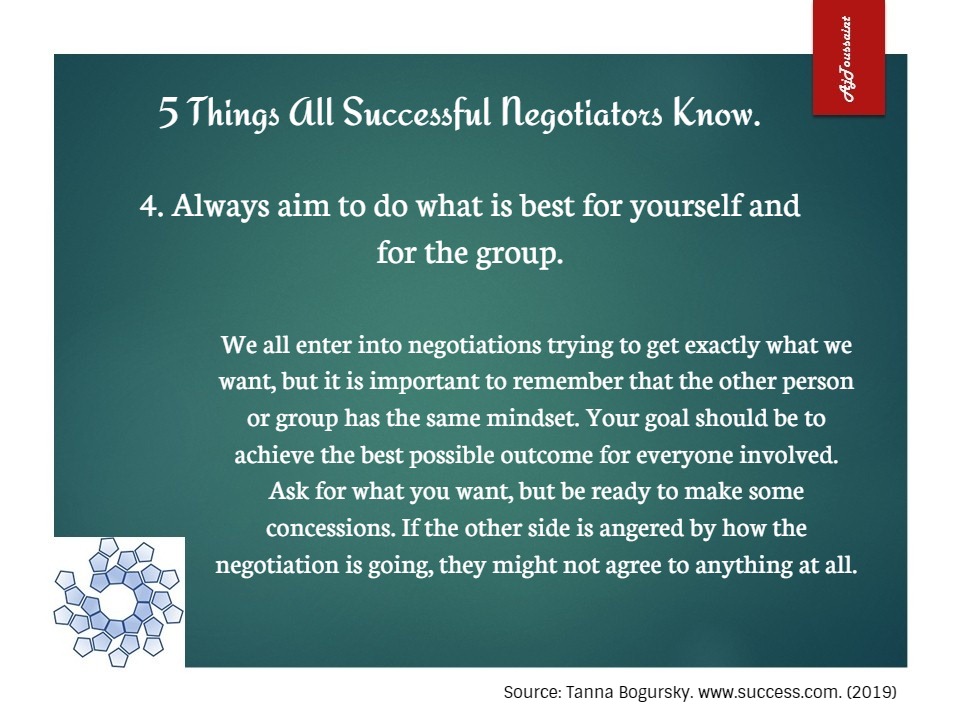 AJToussaint

5 Things All Successful Negotiators Know.

4. Always aim to do what is best for yourself and for the group.

We all enter into negotiations trying to get exactly what we want, but it is important to remember that the other person or group has the same mindset. Your goal should be to achieve the best possible outcome for everyone involved. Ask for what you want, but be ready to make some concessions. If the other side is angered by how the negotiation is going, they might not agree to anything at all.

Source: Tanna Bogursky. www.success.com. (2019)